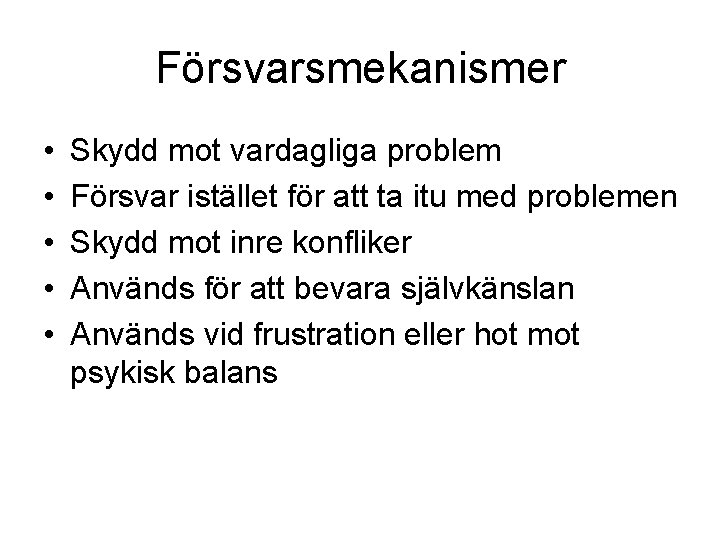 Försvarsmekanismer

• Skydd mot vardagliga problem
• Försvar istället för att ta itu med problemen
• Skydd mot inre konfliker
• Används för att bevara självkänslan
• Används vid frustration eller hot mot psykisk balans